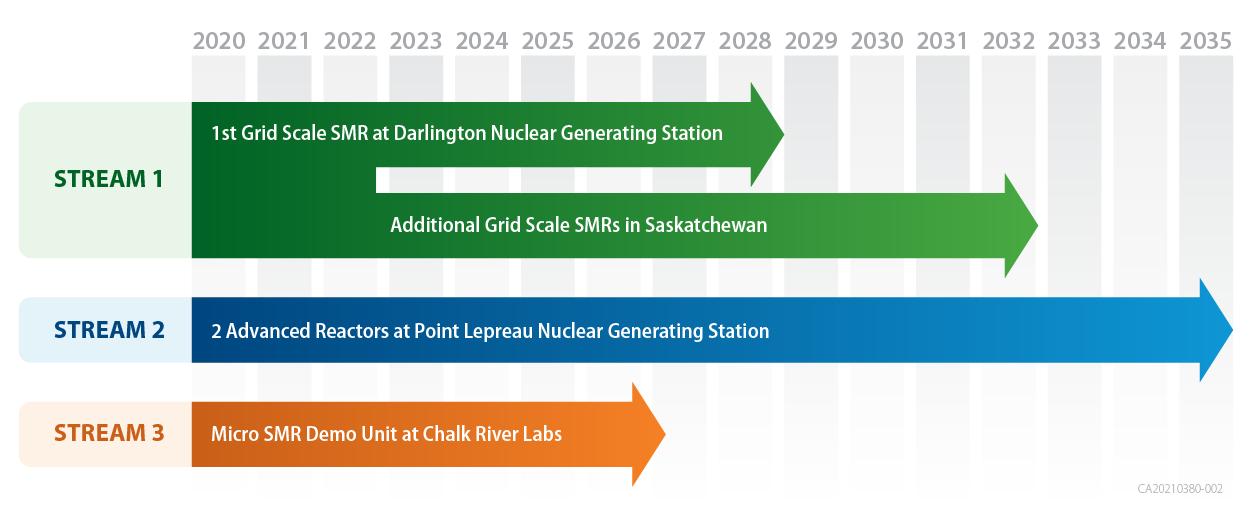 2020 2021 2022 2023 2024 2025 2026 2027 2028 2029 2030 2031 2032 2033 2034 2035

STREAM 1

1st Grid Scale SMR at Darlington Nuclear Generating Station

Additional Grid Scale SMRs in Saskatchewan

STREAM 2

2 Advanced Reactors at Point Lepreau Nuclear Generating Station

STREAM 3

Micro SMR Demo Unit at Chalk River Labs

CA20210380-002